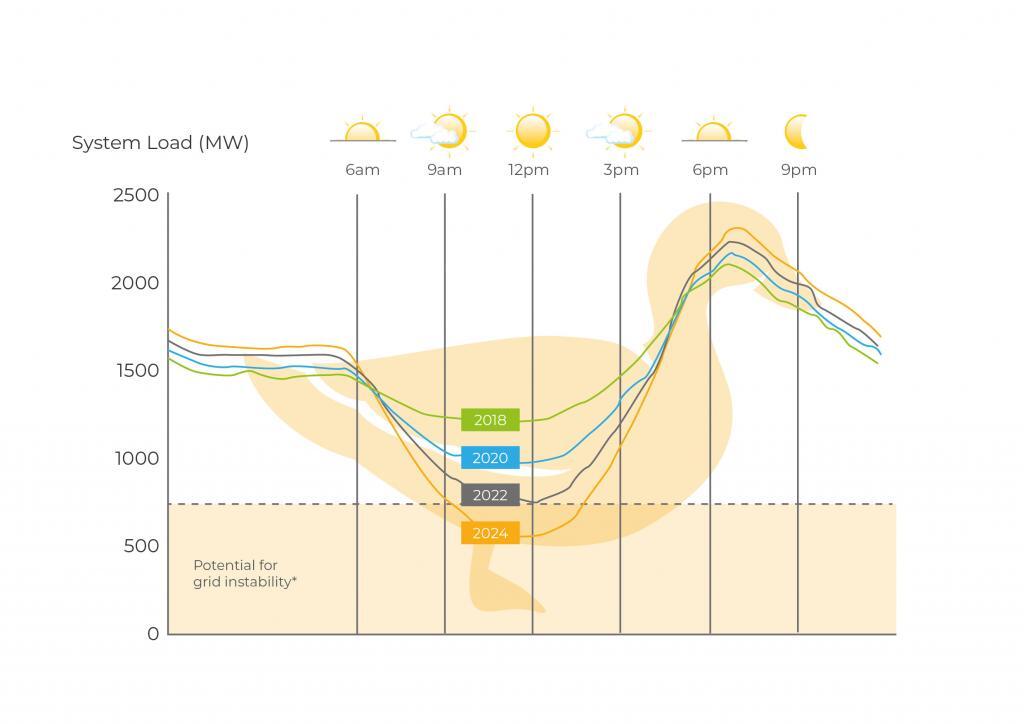 System Load (MW)

6am 9am 12pm 3pm 6pm 9pm

2500
2000
1500
1000
500
0

2018
2020
2022
2024

Potential for grid instability*